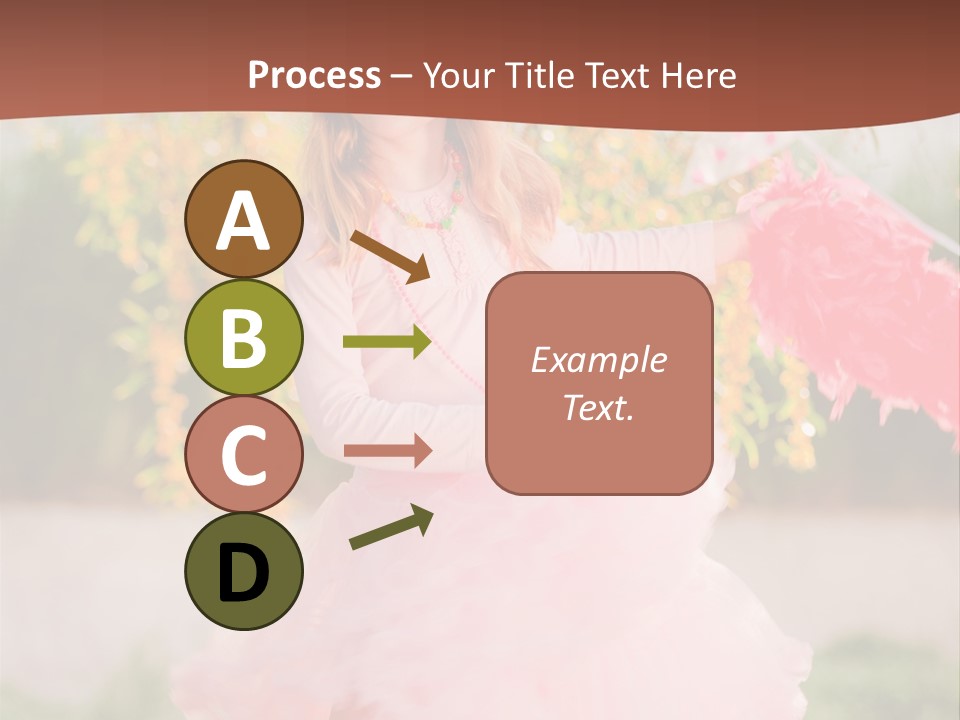 Process – Your Title Text Here

A

B

C

D

Example Text.